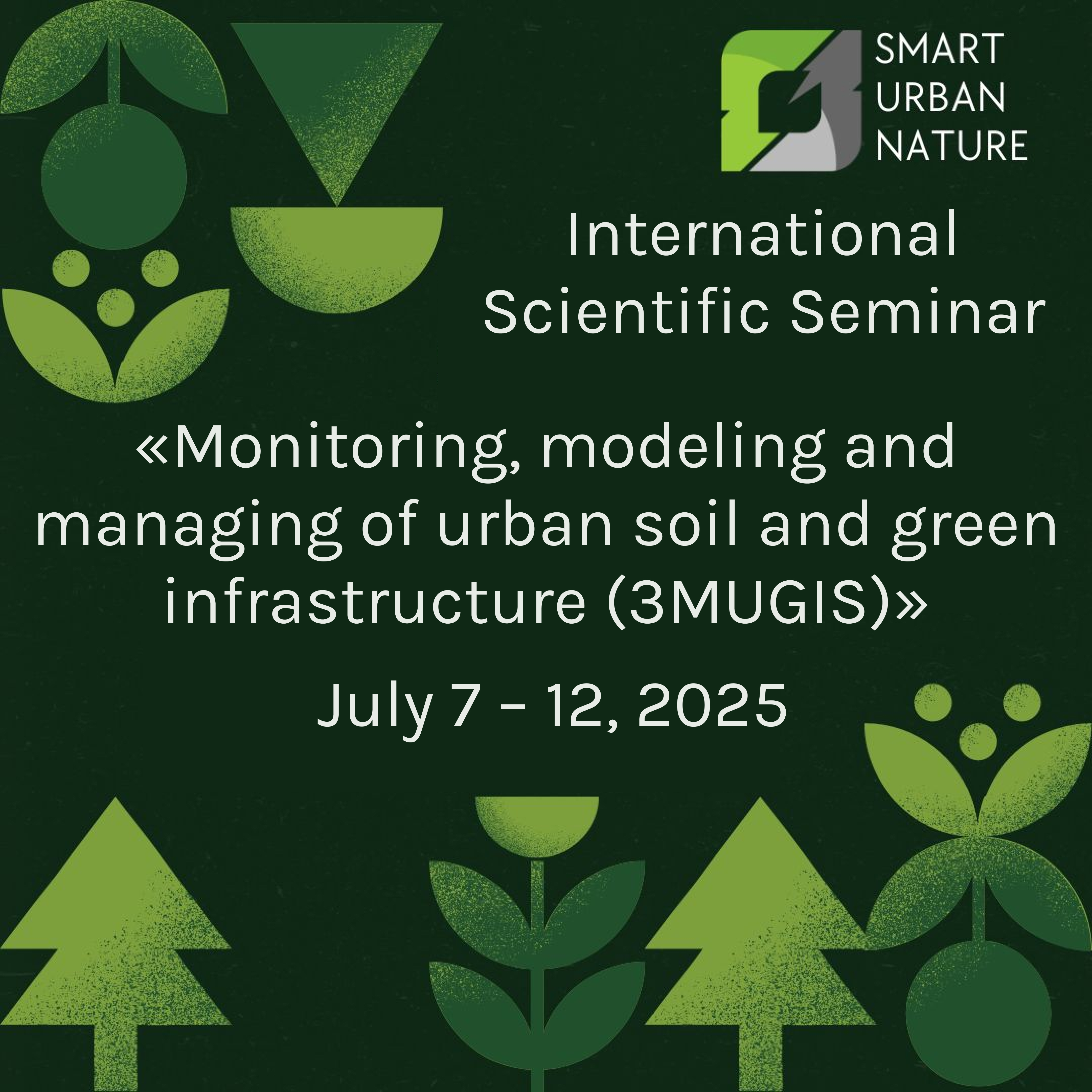 SMART URBAN NATURE

International Scientific Seminar

«Monitoring, modeling and managing of urban soil and green infrastructure (3MUGIS)»

July 7 - 12, 2025